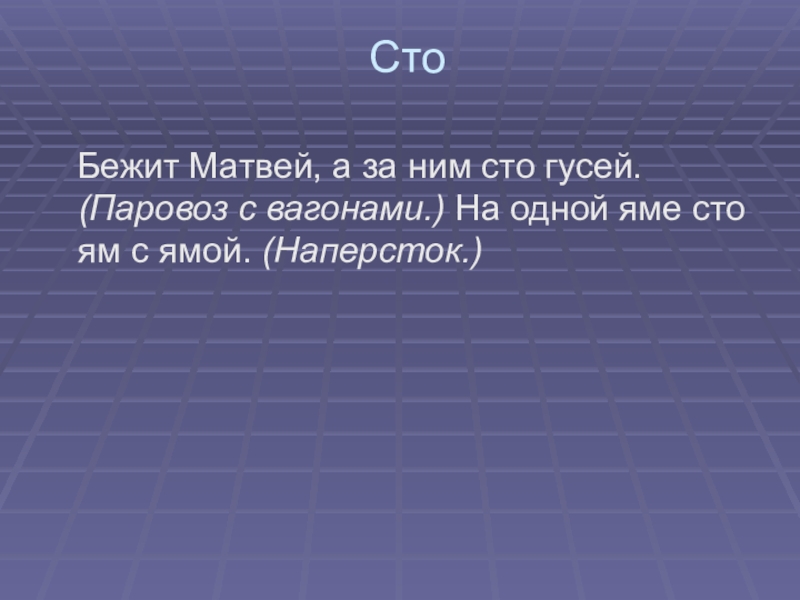 Сто

Бежит Матвей, а за ним сто гусей. (Паровоз с вагонами.) На одной яме сто ям с ямой. (Наперсток.)